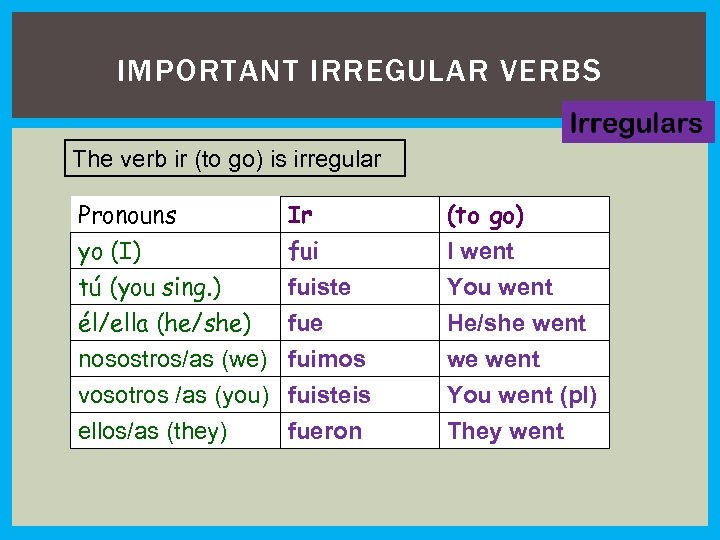 IMPORTANT IRREGULAR VERBS

Irregulars

The verb ir (to go) is irregular

| Pronouns | Ir | (to go) |
|---|---|---|
| yo (I) | fui | I went |
| tú (you sing.) | fuiste | You went |
| él/ella (he/she) | fue | He/she went |
| nosostros/as (we) | fuimos | we went |
| vosotros /as (you) | fuisteis | You went (pl) |
| ellos/as (they) | fueron | They went |